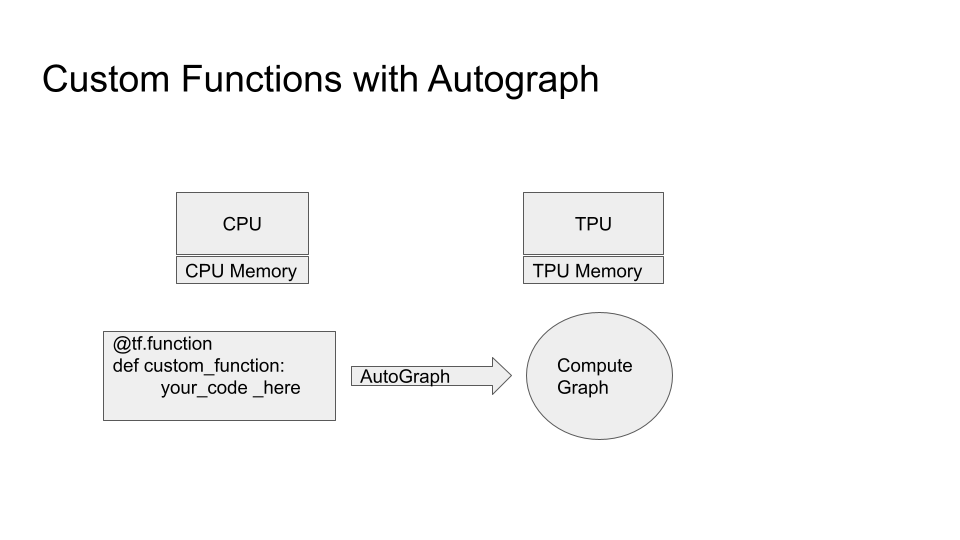 Custom Functions with Autograph

CPU

CPU Memory

TPU

TPU Memory

@tf.function
def custom_function:
your_code _here

AutoGraph

Compute
Graph